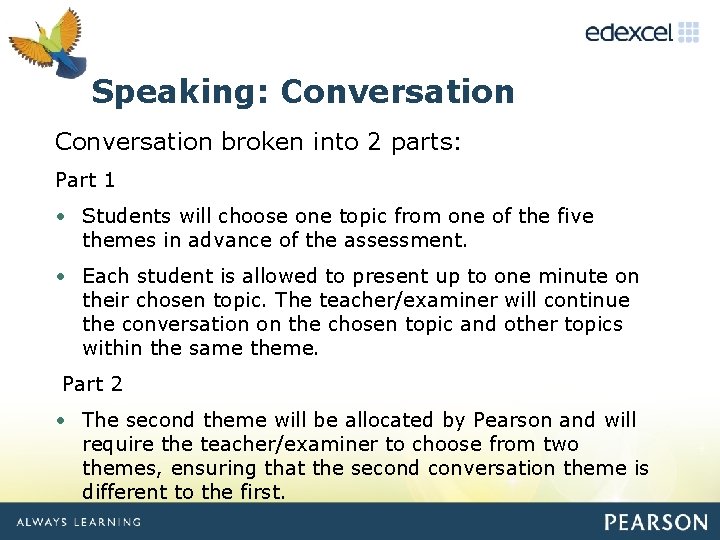 edexcel

Speaking: Conversation

Conversation broken into 2 parts:

Part 1

• Students will choose one topic from one of the five themes in advance of the assessment.

• Each student is allowed to present up to one minute on their chosen topic. The teacher/examiner will continue the conversation on the chosen topic and other topics within the same theme.

Part 2

• The second theme will be allocated by Pearson and will require the teacher/examiner to choose from two themes, ensuring that the second conversation theme is different to the first.

ALWAYS LEARNING

PEARSON